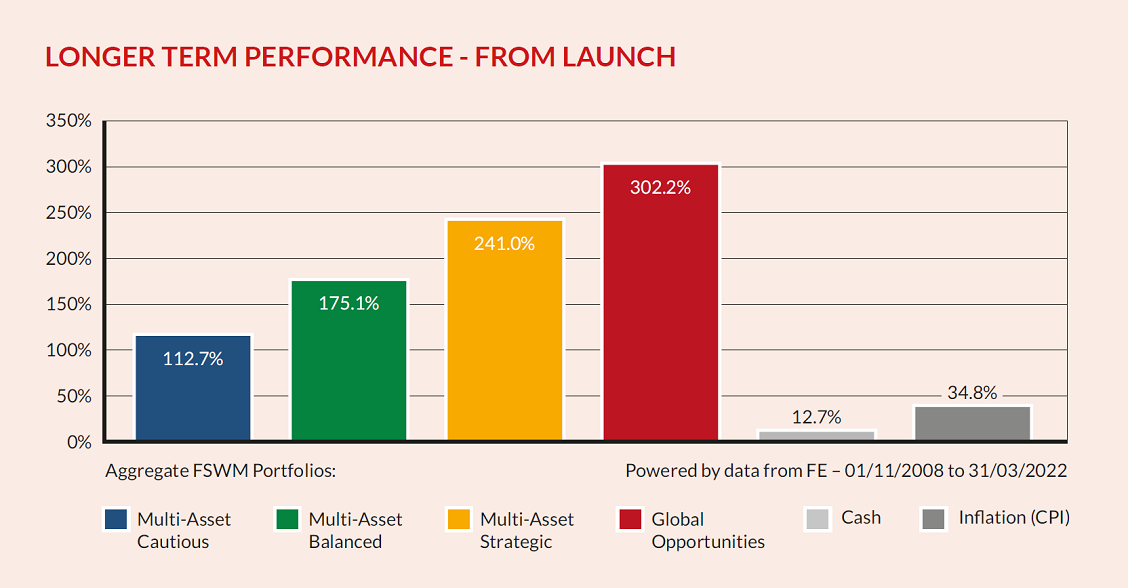 LONGER TERM PERFORMANCE - FROM LAUNCH

350%
300%
250%
200%
150%
100%
50%
0%

112.7%
175.1%
241.0%
302.2%
12.7%
34.8%

Aggregate FSWM Portfolios:

Powered by data from FE – 01/11/2008 to 31/03/2022

Multi-Asset Cautious
Multi-Asset Balanced
Multi-Asset Strategic
Global Opportunities
Cash
Inflation (CPI)